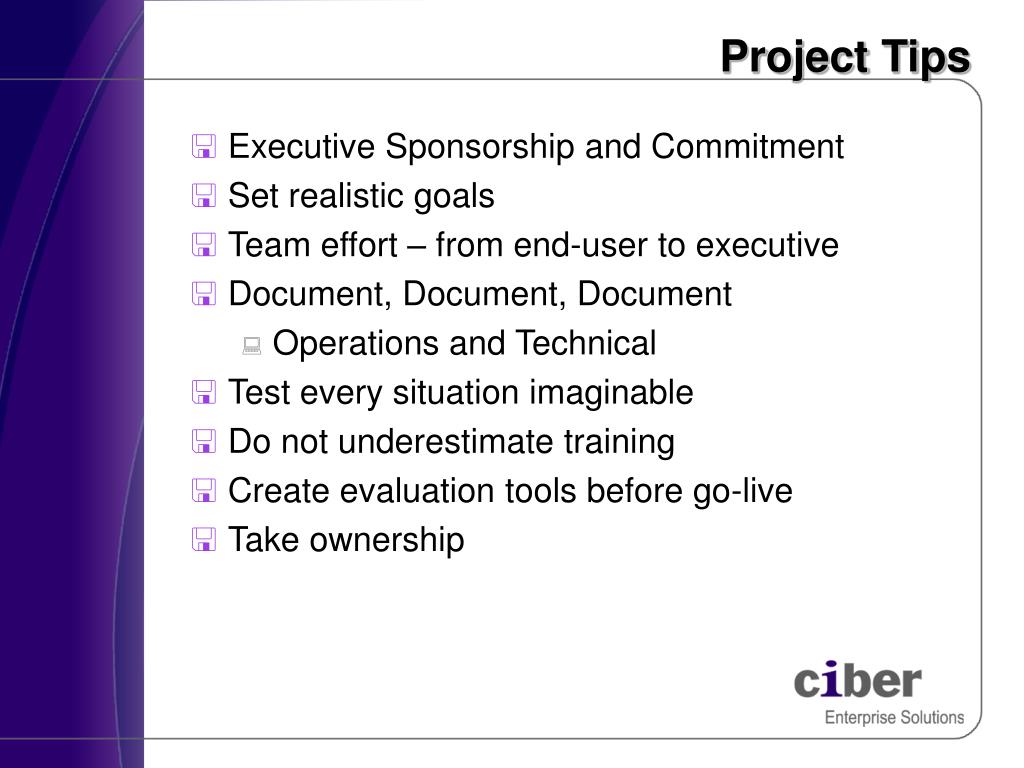 Project Tips

Executive Sponsorship and Commitment
Set realistic goals
Team effort – from end-user to executive
Document, Document, Document
Operations and Technical
Test every situation imaginable
Do not underestimate training
Create evaluation tools before go-live
Take ownership

ciber
Enterprise Solutions